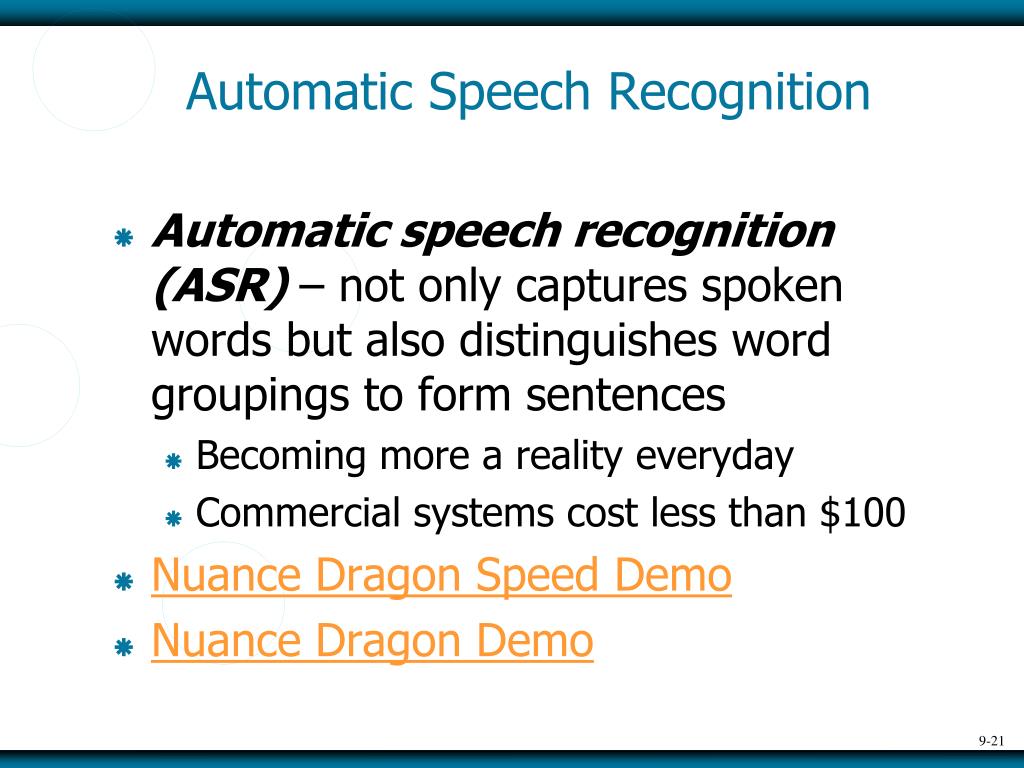 Automatic Speech Recognition

Automatic speech recognition (ASR) – not only captures spoken words but also distinguishes word groupings to form sentences

Becoming more a reality everyday

Commercial systems cost less than \$100

Nuance Dragon Speed Demo

Nuance Dragon Demo

9-21